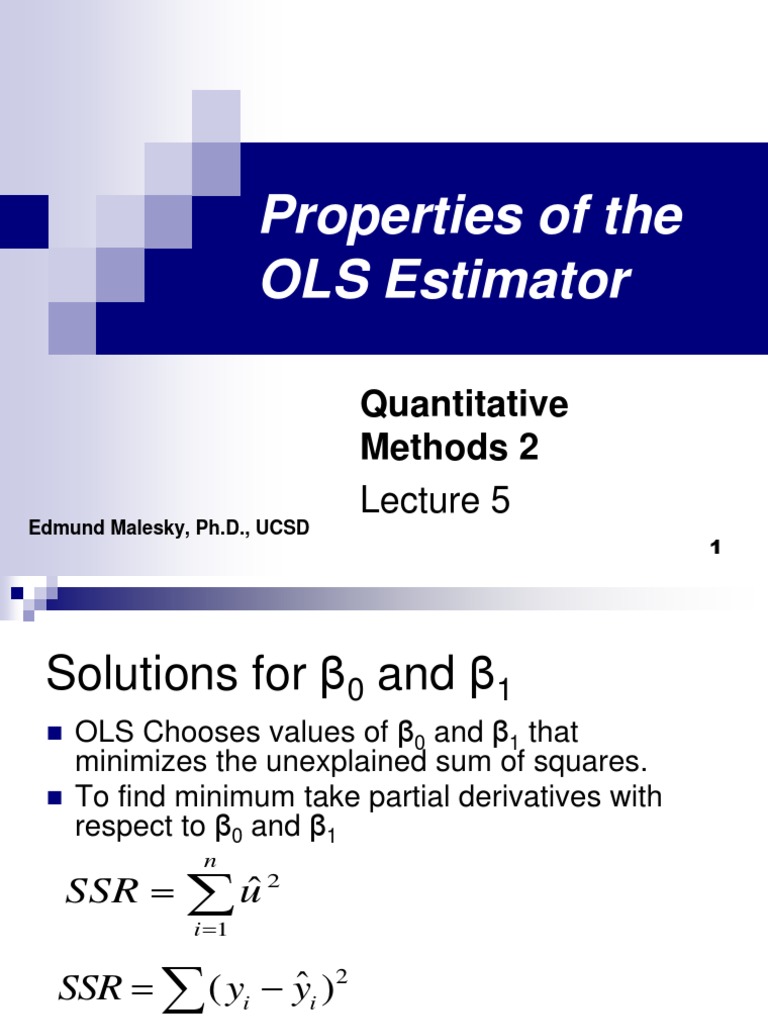 Properties of the OLS Estimator

Quantitative Methods 2

Lecture 5

Edmund Malesky, Ph.D., UCSD

1

Solutions for $\beta_0$ and $\beta_1$

OLS Chooses values of $\beta_0$ and $\beta_1$ that minimizes the unexplained sum of squares.

To find minimum take partial derivatives with respect to $\beta_0$ and $\beta_1$

$SSR = \sum_{i=1}^{n} \hat{u}^2$

$SSR = \sum (y_i - \hat{y}_i)^2$